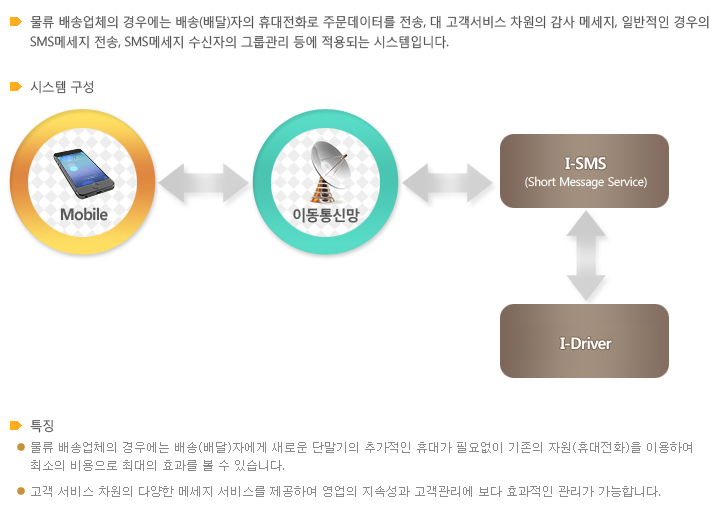 물류 배송업체의 경우에는 배송(배달)자의 휴대전화로 주문데이터를 전송, 대 고객서비스 차원의 감사 메세지, 일반적인 경우의 SMS메세지 전송, SMS메세지 수신자의 그룹관리 등에 적용되는 시스템입니다.

시스템 구성

Mobile

이동통신망

I-SMS
(Short Message Service)

I-Driver

특징

물류 배송업체의 경우에는 배송(배달)자에게 새로운 단말기의 추가적인 휴대가 필요없이 기존의 자원(휴대전화)을 이용하여 최소의 비용으로 최대의 효과를 볼 수 있습니다.

고객 서비스 차원의 다양한 메세지 서비스를 제공하여 영업의 지속성과 고객관리에 보다 효과적인 관리가 가능합니다.